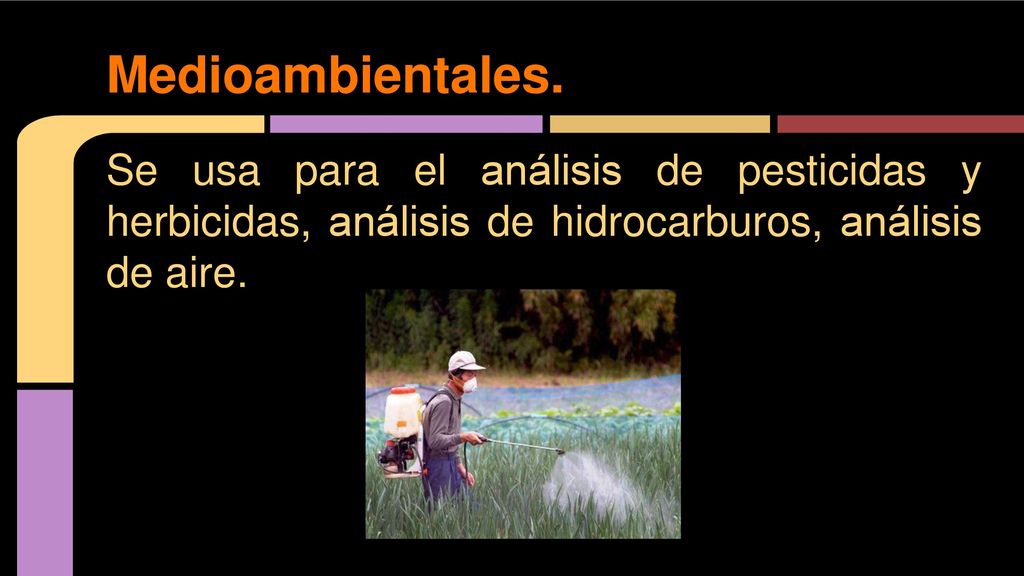 Medioambientales.

Se usa para el análisis de pesticidas y herbicidas, análisis de hidrocarburos, análisis de aire.